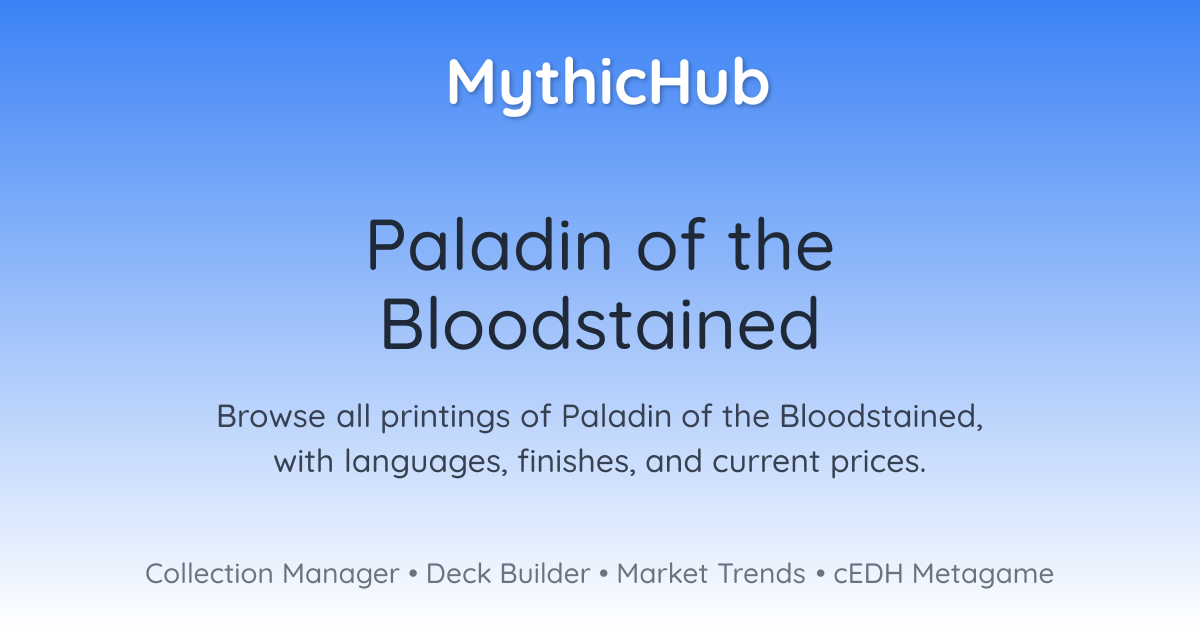 MythicHub

Paladin of the Bloodstained

Browse all printings of Paladin of the Bloodstained, with languages, finishes, and current prices.

Collection Manager • Deck Builder • Market Trends • cEDH Metagame